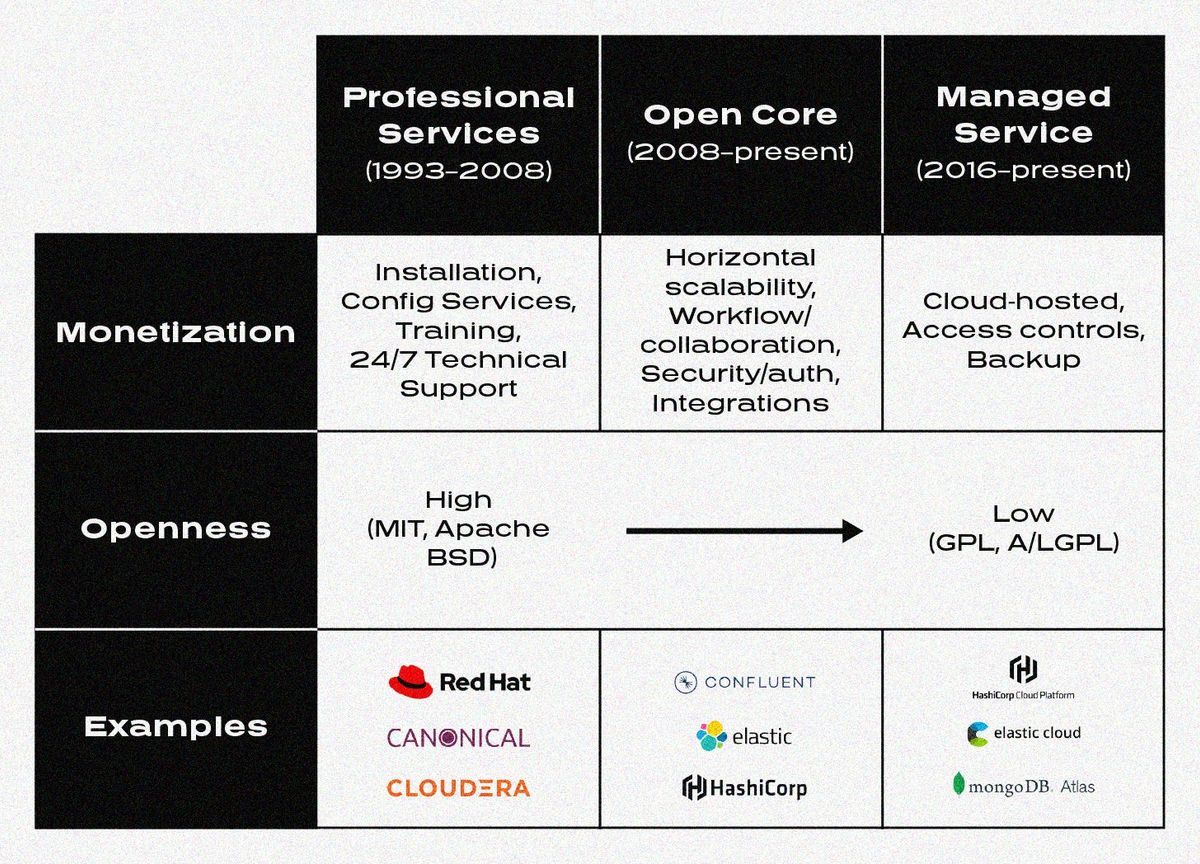 | | Professional Services (1993-2008) | Open Core (2008-present) | Managed Service (2016-present) |
|---|---|---|---|
| Monetization | Installation, Config Services, Training, 24/7 Technical Support | Horizontal scalability, Workflow/ collaboration, Security/auth, Integrations | Cloud-hosted, Access controls, Backup |
| Openness | High (MIT, Apache BSD) | | Low (GPL, A/LGPL) |
| Examples | Red Hat CANONICAL CLOUDERA | CONFLUENT elastic HashiCorp | HashiCorp Cloud Platform elastic cloud mongoDB. Atlas |